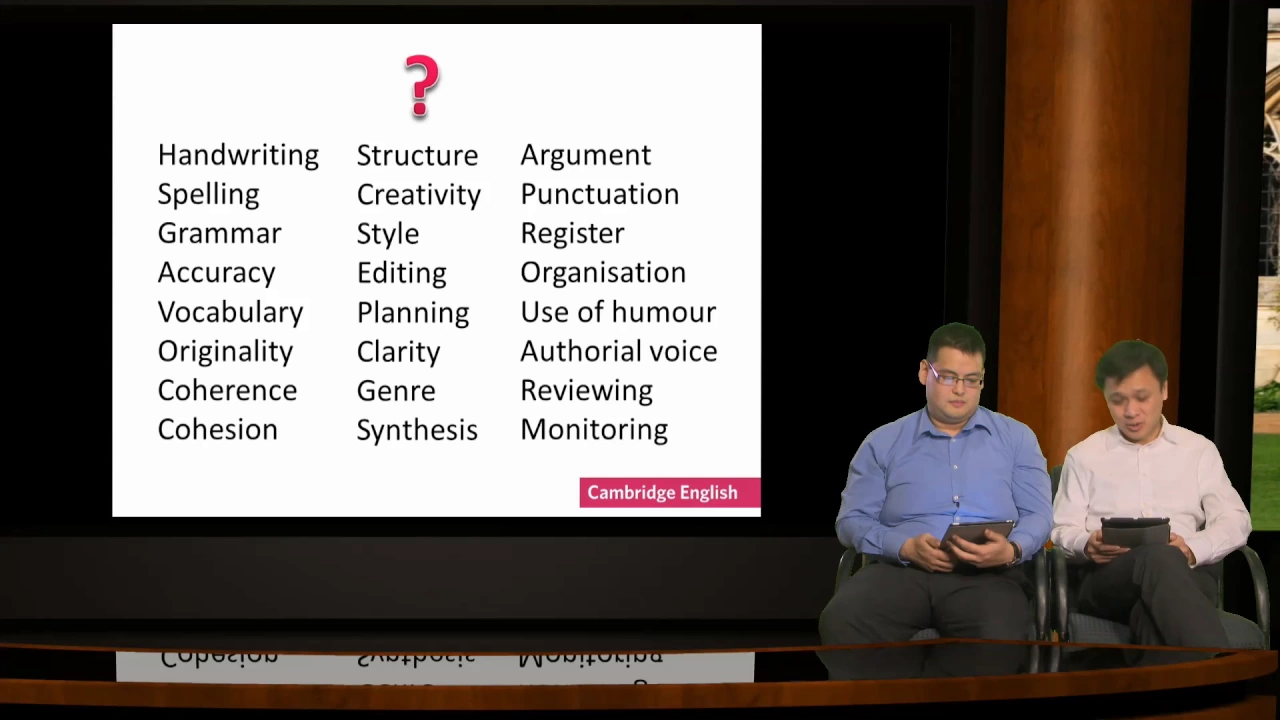 ?

Handwriting
Spelling
Grammar
Accuracy
Vocabulary
Originality
Coherence
Cohesion

Structure
Creativity
Style
Editing
Planning
Clarity
Genre
Synthesis

Argument
Punctuation
Register
Organisation
Use of humour
Authorial voice
Reviewing
Monitoring

Cambridge English